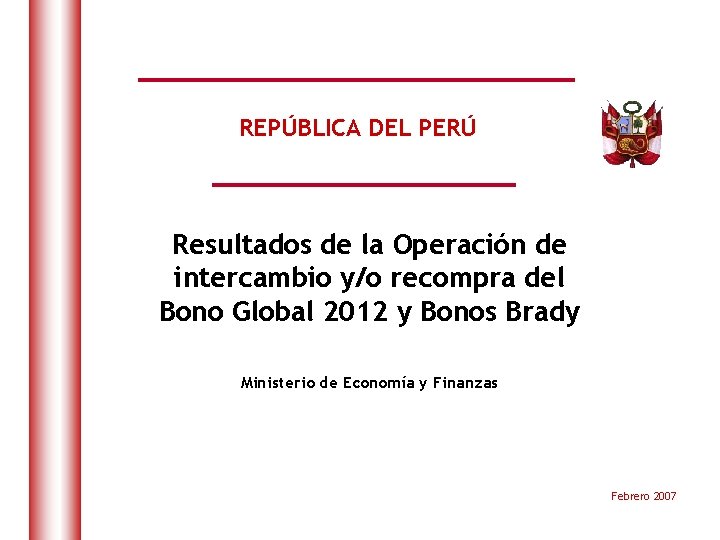 REPÚBLICA DEL PERÚ

Resultados de la Operación de intercambio y/o recompra del Bono Global 2012 y Bonos Brady

Ministerio de Economía y Finanzas

Febrero 2007